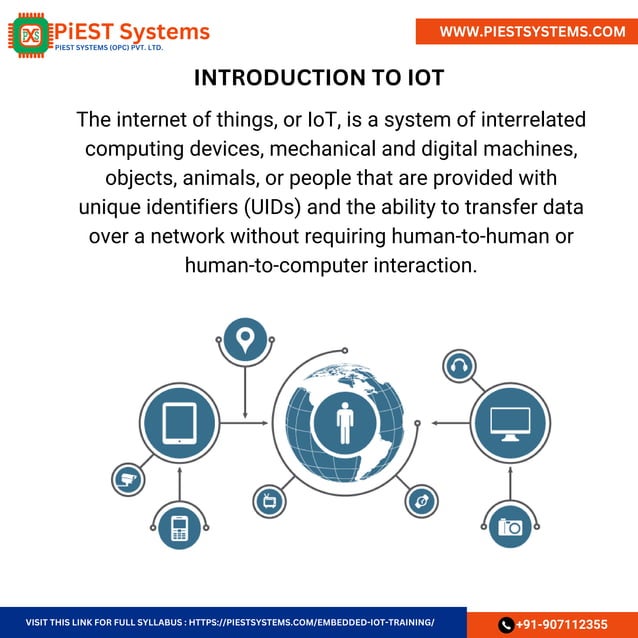 PiEST Systems
PIEST SYSTEMS (OPC) PVT. LTD.

WWW.PIESTSYSTEMS.COM

INTRODUCTION TO IOT

The internet of things, or IoT, is a system of interrelated computing devices, mechanical and digital machines, objects, animals, or people that are provided with unique identifiers (UIDs) and the ability to transfer data over a network without requiring human-to-human or human-to-computer interaction.

VISIT THIS LINK FOR FULL SYLLABUS : HTTPS://PIESTSYSTEMS.COM/EMBEDDED-IOT-TRAINING/

+91-907112355